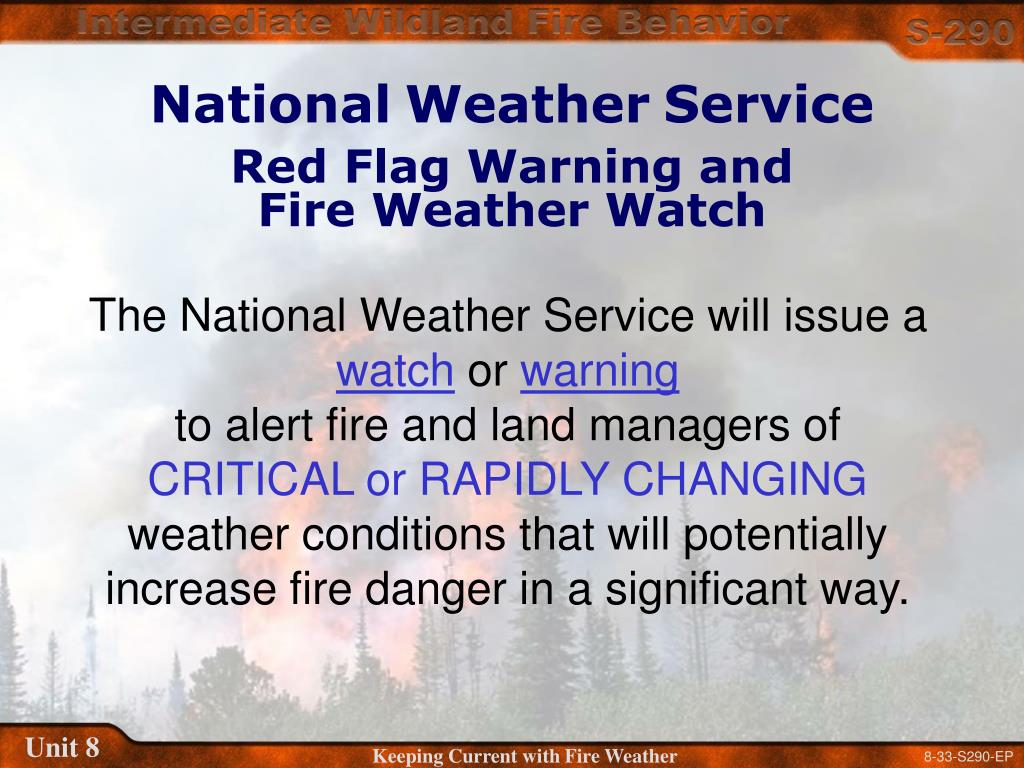 Intermediate Wildland Fire Behavior S-290

National Weather Service
Red Flag Warning and Fire Weather Watch

The National Weather Service will issue a watch or warning to alert fire and land managers of CRITICAL or RAPIDLY CHANGING weather conditions that will potentially increase fire danger in a significant way.

Unit 8
Keeping Current with Fire Weather
8-33-S290-EP